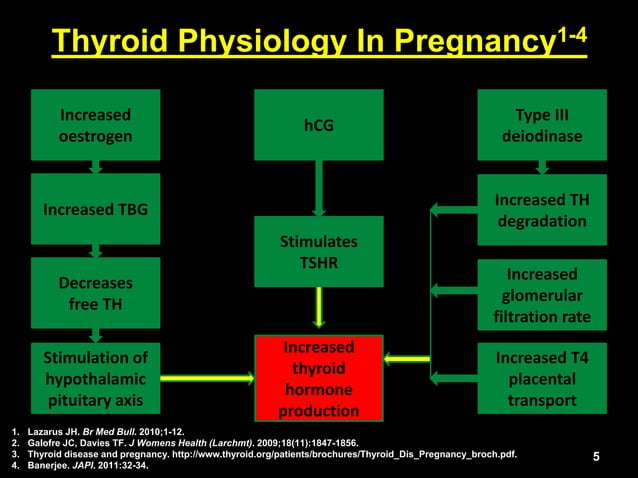 Thyroid Physiology In Pregnancy$^{1-4}$

Increased oestrogen

Increased TBG

Decreases free TH

Stimulation of hypothalamic pituitary axis

hCG

Stimulates TSHR

Increased thyroid hormone production

Type III deiodinase

Increased TH degradation

Increased glomerular filtration rate

Increased T4 placental transport

1. Lazarus JH. Br Med Bull. 2010;1-12.
2. Galofre JC, Davies TF. J Womens Health (Larchmt). 2009;18(11):1847-1856.
3. Thyroid disease and pregnancy. http://www.thyroid.org/patients/brochures/Thyroid_Dis_Pregnancy_broch.pdf.
4. Banerjee. JAPI. 2011:32-34.

5